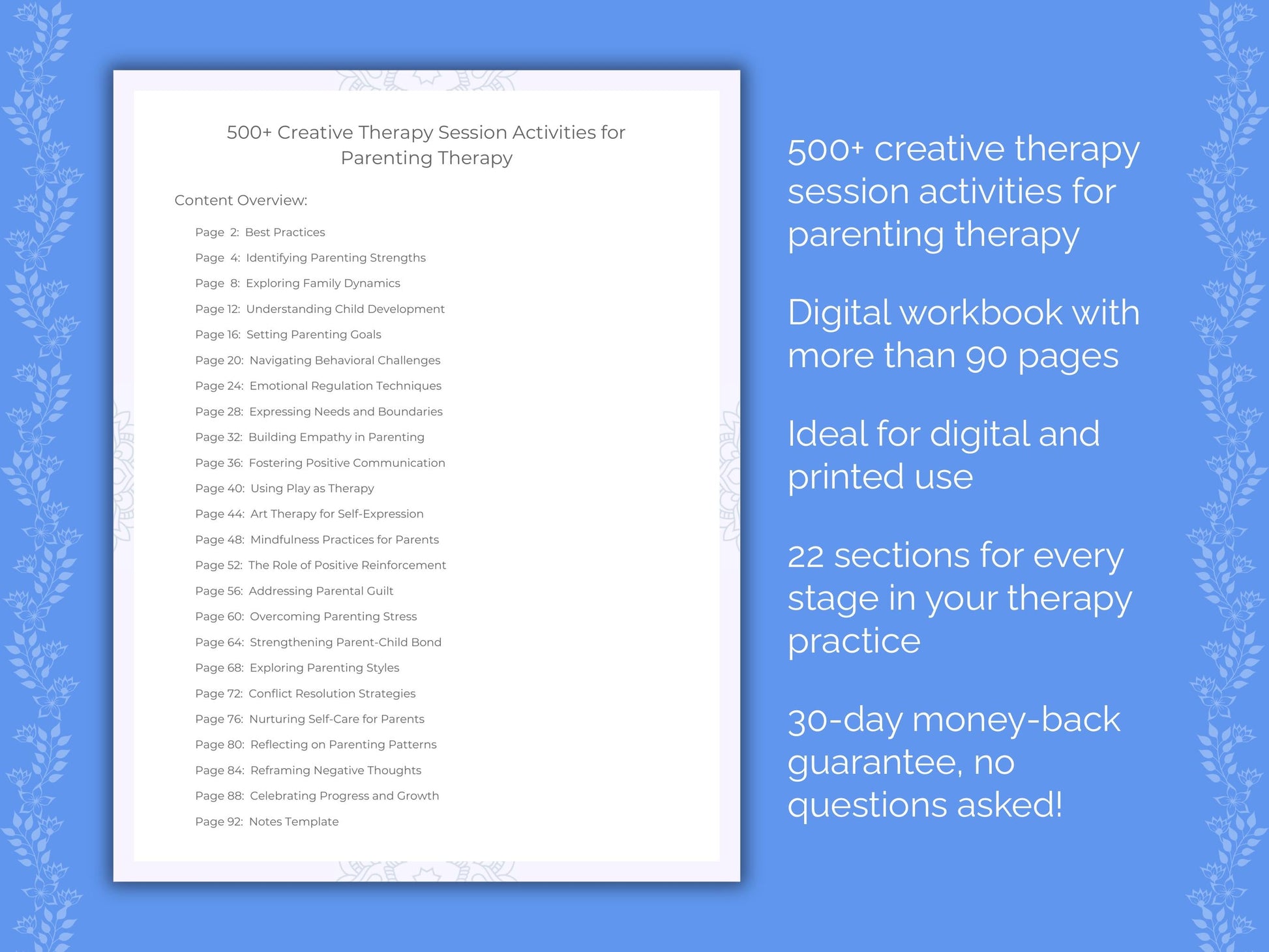 500+ Creative Therapy Session Activities for Parenting Therapy

Content Overview:

Page 2: Best Practices
Page 4: Identifying Parenting Strengths
Page 8: Exploring Family Dynamics
Page 12: Understanding Child Development
Page 16: Setting Parenting Goals
Page 20: Navigating Behavioral Challenges
Page 24: Emotional Regulation Techniques
Page 28: Expressing Needs and Boundaries
Page 32: Building Empathy in Parenting
Page 36: Fostering Positive Communication
Page 40: Using Play as Therapy
Page 44: Art Therapy for Self-Expression
Page 48: Mindfulness Practices for Parents
Page 52: The Role of Positive Reinforcement
Page 56: Addressing Parental Guilt
Page 60: Overcoming Parenting Stress
Page 64: Strengthening Parent-Child Bond
Page 68: Exploring Parenting Styles
Page 72: Conflict Resolution Strategies
Page 76: Nurturing Self-Care for Parents
Page 80: Reflecting on Parenting Patterns
Page 84: Reframing Negative Thoughts
Page 88: Celebrating Progress and Growth
Page 92: Notes Template

500+ creative therapy session activities for parenting therapy

Digital workbook with more than 90 pages

Ideal for digital and printed use

22 sections for every stage in your therapy practice

30-day money-back guarantee, no questions asked!